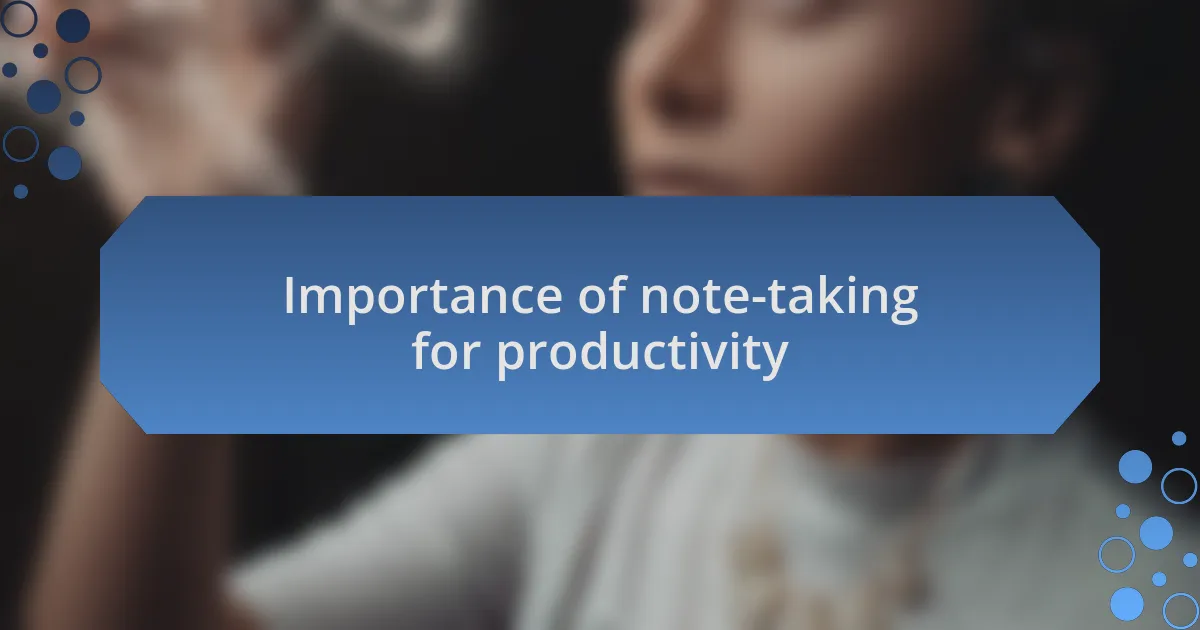 Importance of note-taking for productivity